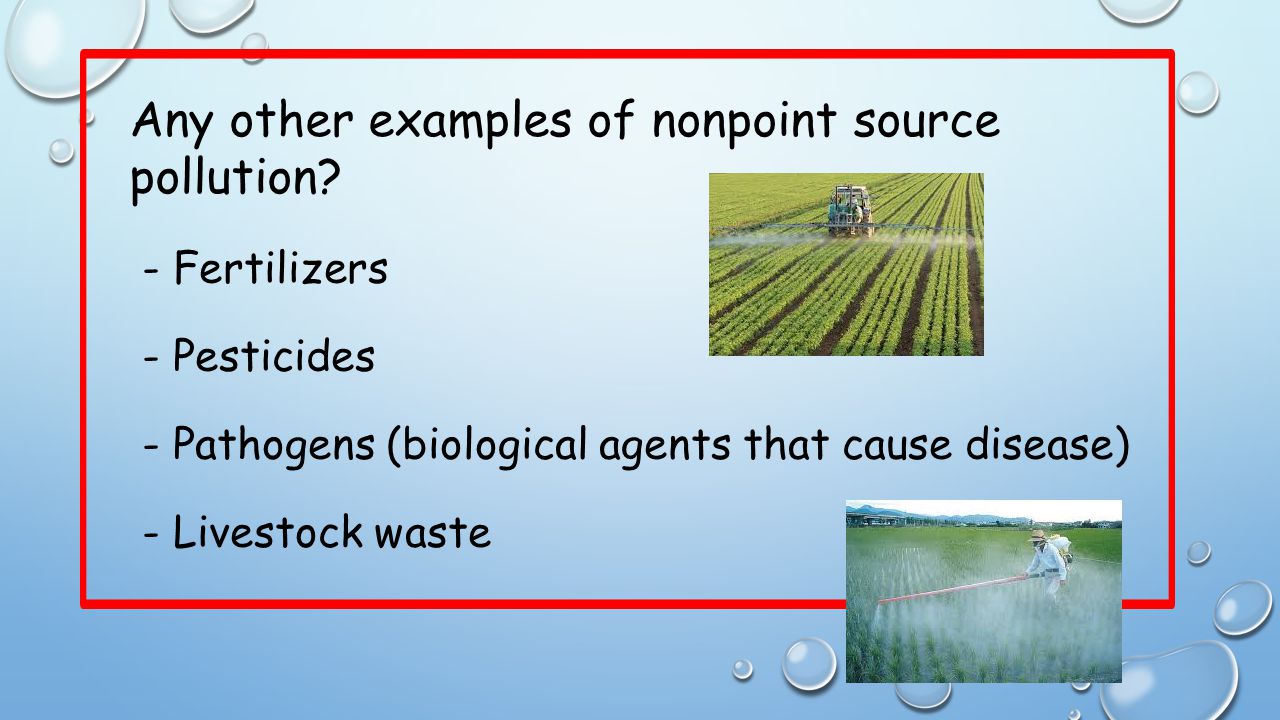 Any other examples of nonpoint source pollution?

- Fertilizers

- Pesticides

- Pathogens (biological agents that cause disease)

- Livestock waste